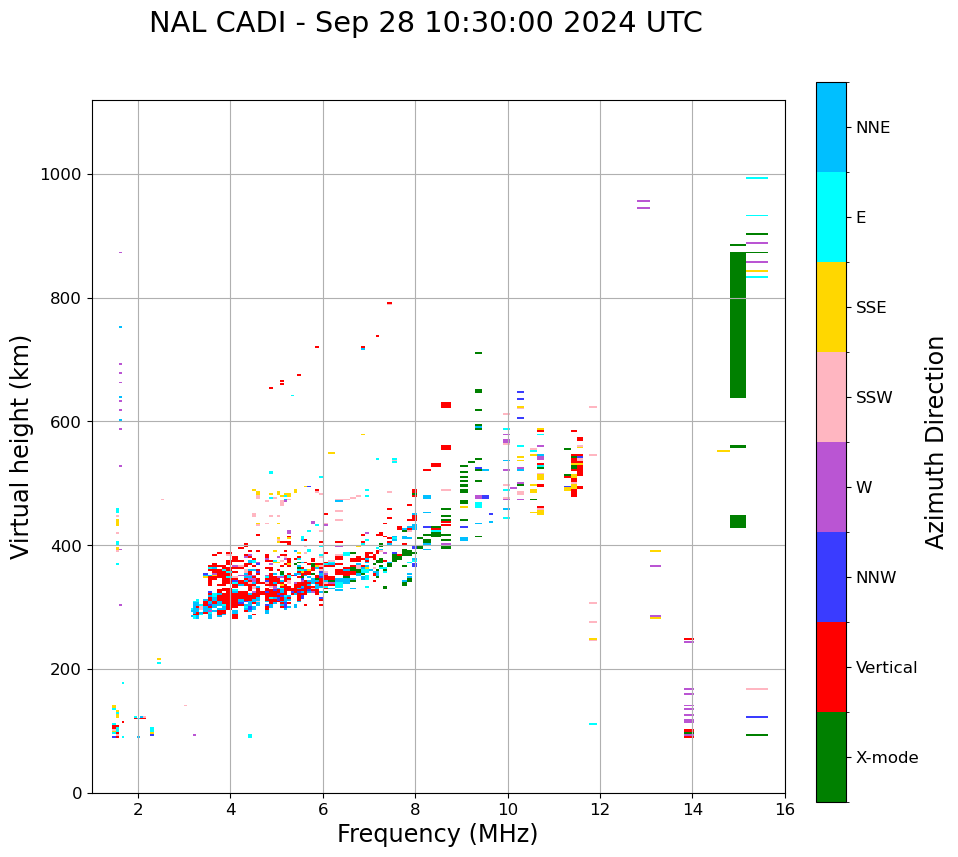 NAL CADI - Sep 28 10:30:00 2024 UTC

Virtual height (km)

1000
800
600
400
200
0

2
4
6
8
10
12
14
16

Frequency (MHz)

NNE
E
SSE
SSW
W
NNW
Vertical
X-mode

Azimuth Direction